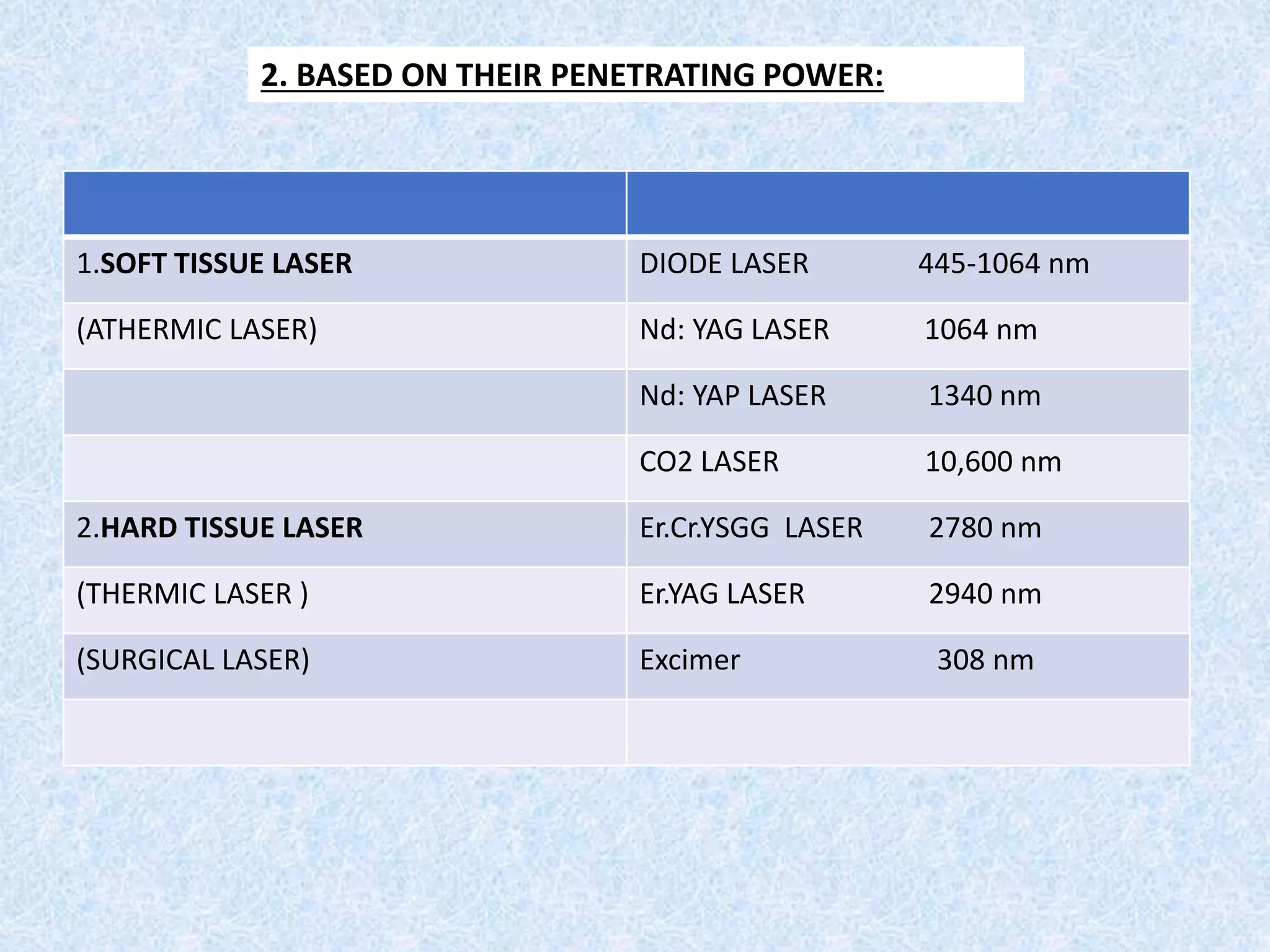 2. BASED ON THEIR PENETRATING POWER:

| | |
|---|---|
| 1.SOFT TISSUE LASER | DIODE LASER 445-1064 nm |
| (ATHERMIC LASER) | Nd: YAG LASER 1064 nm |
| | Nd: YAP LASER 1340 nm |
| | CO2 LASER 10,600 nm |
| 2.HARD TISSUE LASER | Er.Cr.YSGG LASER 2780 nm |
| (THERMIC LASER ) | Er.YAG LASER 2940 nm |
| (SURGICAL LASER) | Excimer 308 nm |
| | |